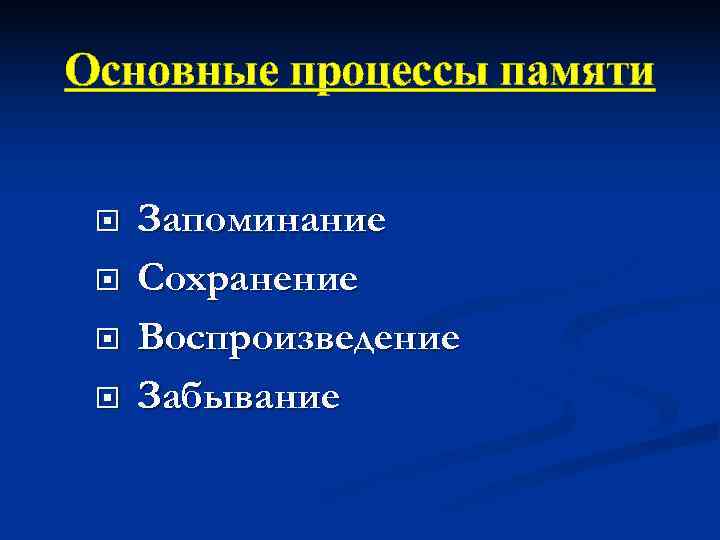 Основные процессы памяти

Запоминание
Сохранение
Воспроизведение
Забывание